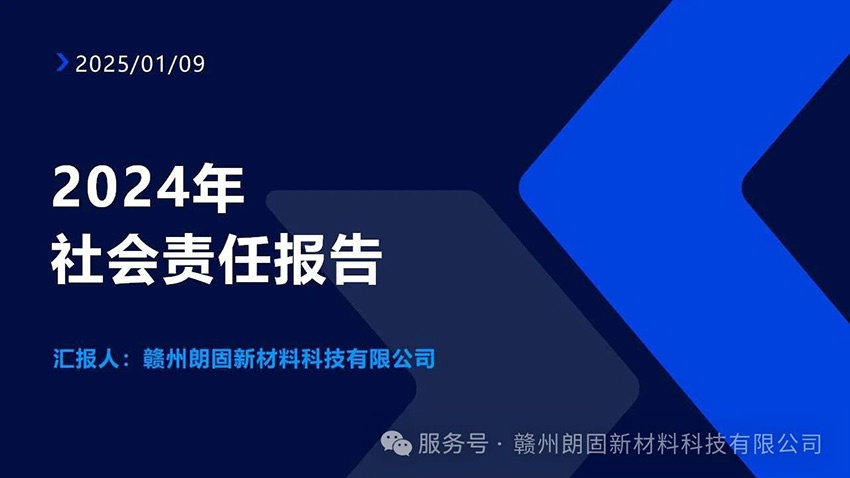 2025/01/09

2024年
社会责任报告

汇报人：赣州朗固新材料科技有限公司

服务号 · 赣州朗固新材料科技有限公司